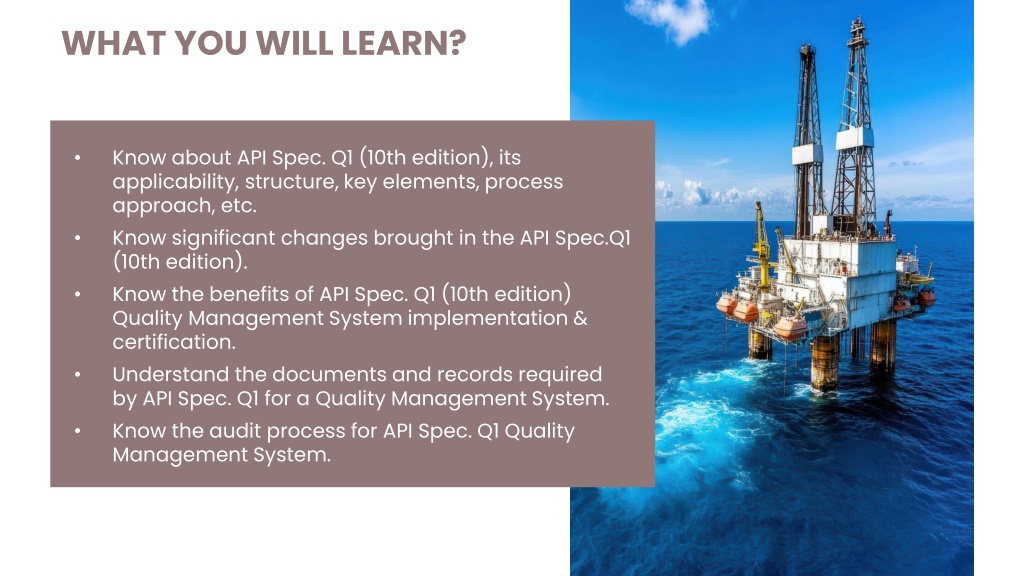 WHAT YOU WILL LEARN?

• Know about API Spec. Q1 (10th edition), its applicability, structure, key elements, process approach, etc.
• Know significant changes brought in the API Spec.Q1 (10th edition).
• Know the benefits of API Spec. Q1 (10th edition) Quality Management System implementation & certification.
• Understand the documents and records required by API Spec. Q1 for a Quality Management System.
• Know the audit process for API Spec. Q1 Quality Management System.